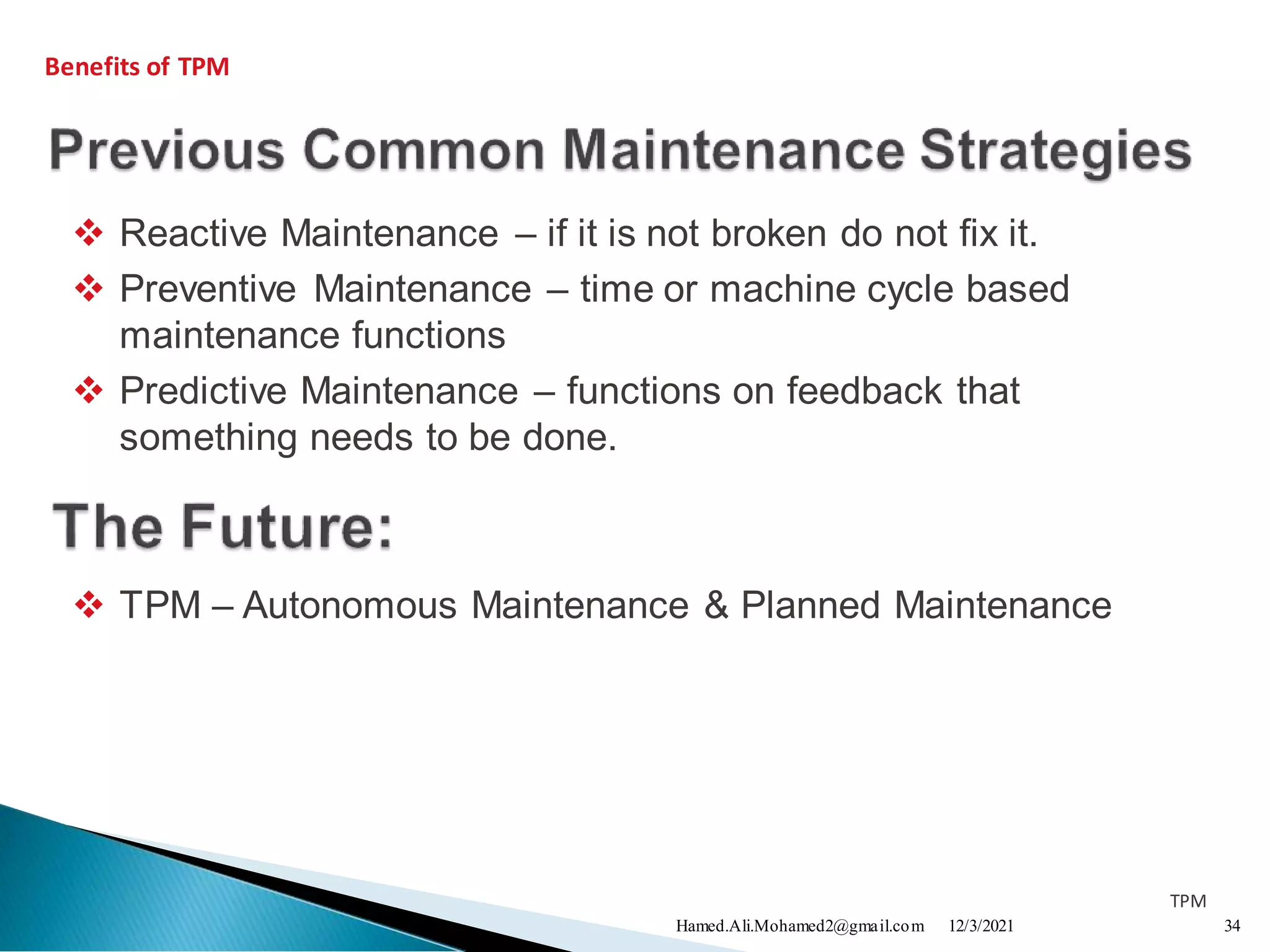 Benefits of TPM

Previous Common Maintenance Strategies

❖ Reactive Maintenance – if it is not broken do not fix it.

❖ Preventive Maintenance – time or machine cycle based maintenance functions

❖ Predictive Maintenance – functions on feedback that something needs to be done.

The Future:

❖ TPM – Autonomous Maintenance & Planned Maintenance

TPM

Hamed.Ali.Mohamed2@gmail.com 12/3/2021 34